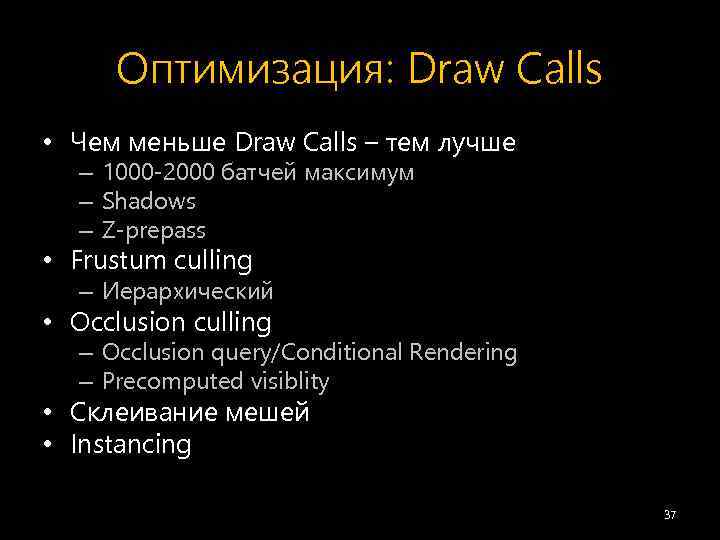 Оптимизация: Draw Calls

• Чем меньше Draw Calls – тем лучше
– 1000-2000 батчей максимум
– Shadows
– Z-prepass
• Frustum culling
– Иерархический
• Occlusion culling
– Occlusion query/Conditional Rendering
– Precomputed visiblity
• Склеивание мешей
• Instancing

37